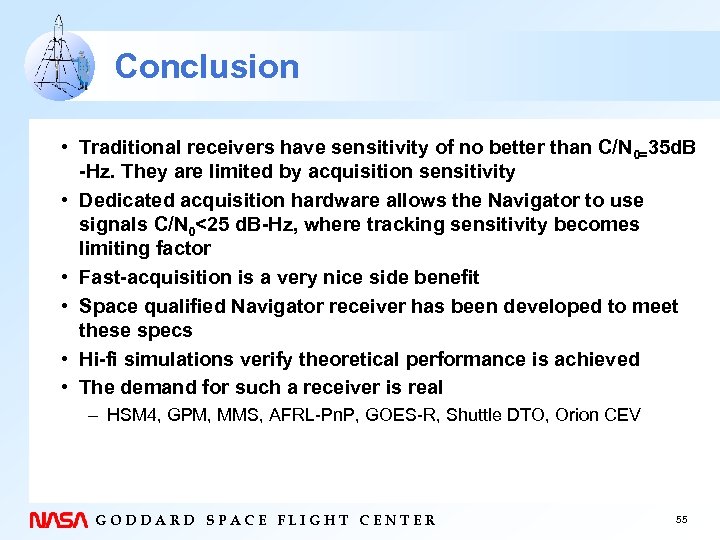 Conclusion

• Traditional receivers have sensitivity of no better than $C/N_{0=}35$dB -Hz. They are limited by acquisition sensitivity
• Dedicated acquisition hardware allows the Navigator to use signals $C/N_0<25$ dB-Hz, where tracking sensitivity becomes limiting factor
• Fast-acquisition is a very nice side benefit
• Space qualified Navigator receiver has been developed to meet these specs
• Hi-fi simulations verify theoretical performance is achieved
• The demand for such a receiver is real
– HSM4, GPM, MMS, AFRL-PnP, GOES-R, Shuttle DTO, Orion CEV

NASA GODDARD SPACE FLIGHT CENTER

55